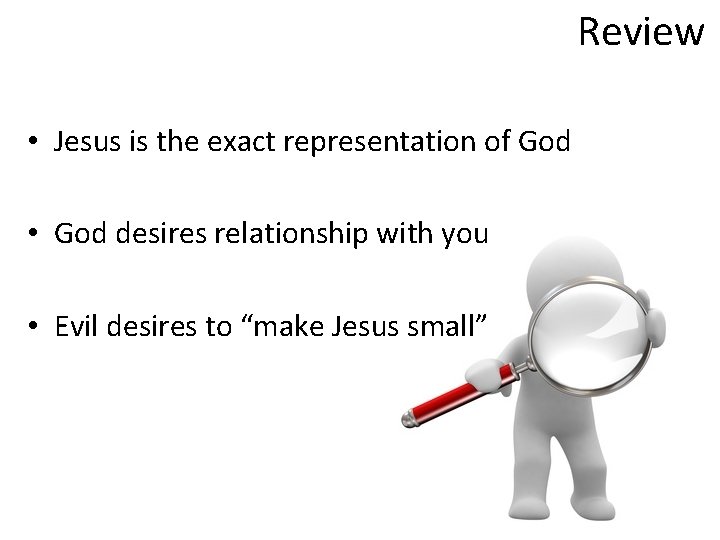 Review

• Jesus is the exact representation of God

• God desires relationship with you

• Evil desires to “make Jesus small”